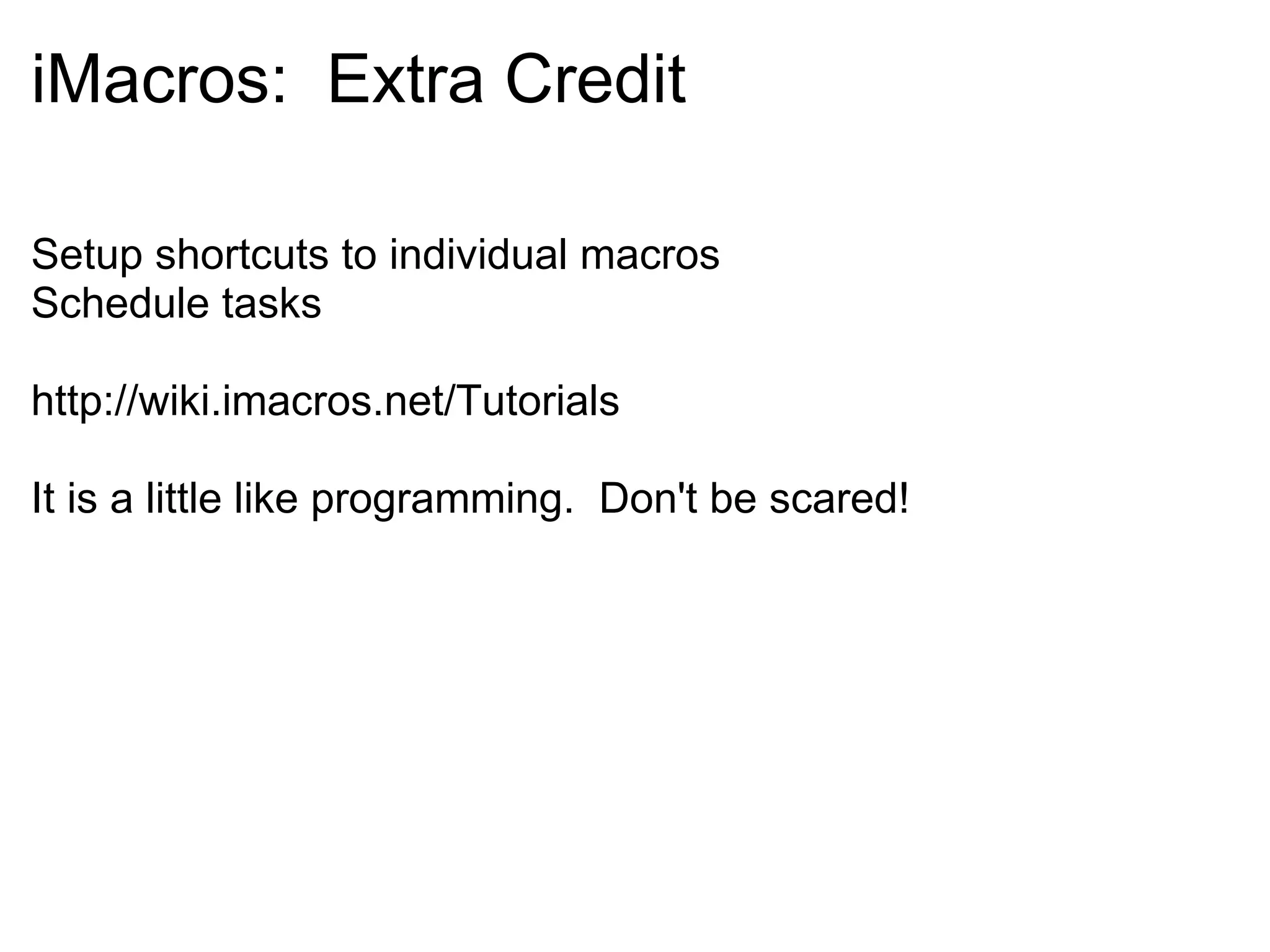 iMacros:  Extra Credit

Setup shortcuts to individual macros
Schedule tasks

http://wiki.imacros.net/Tutorials

It is a little like programming.  Don't be scared!